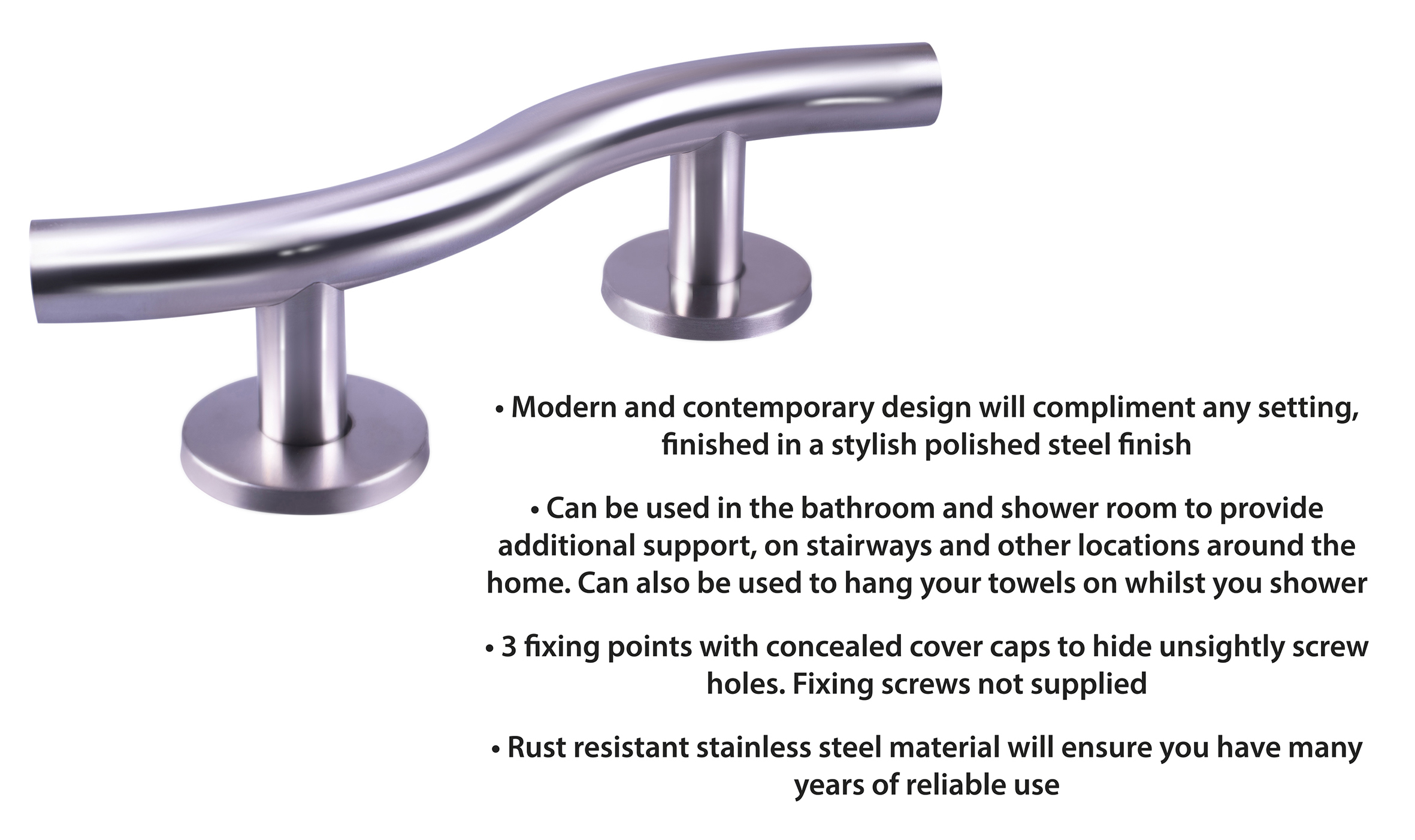 • Modern and contemporary design will compliment any setting, finished in a stylish polished steel finish

• Can be used in the bathroom and shower room to provide additional support, on stairways and other locations around the home. Can also be used to hang your towels on whilst you shower

• 3 fixing points with concealed cover caps to hide unsightly screw holes. Fixing screws not supplied

• Rust resistant stainless steel material will ensure you have many years of reliable use